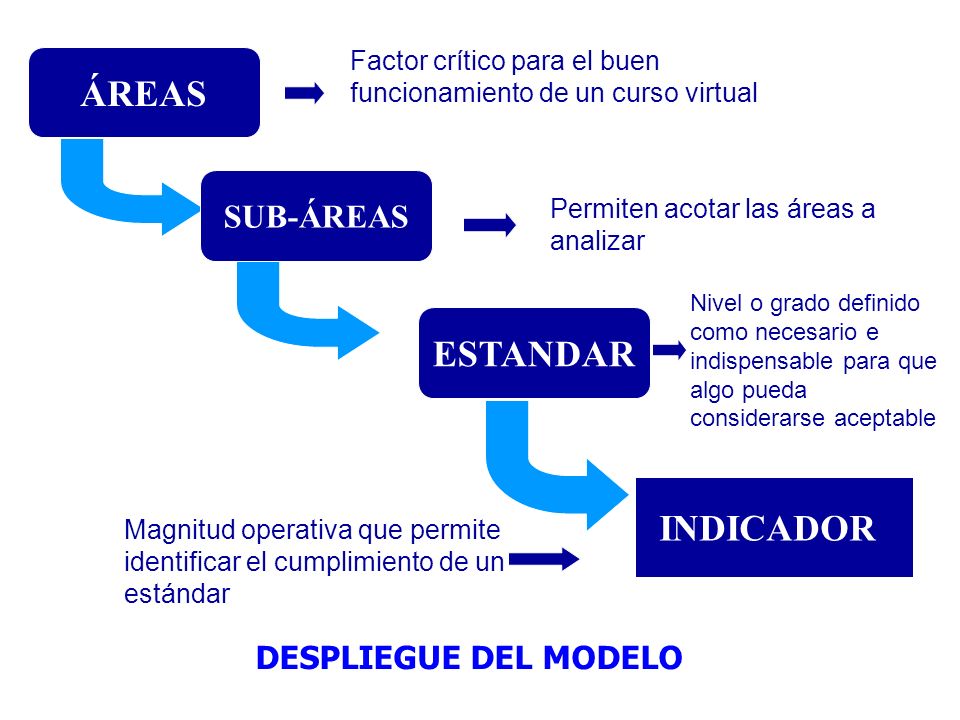 ÁREAS

Factor crítico para el buen funcionamiento de un curso virtual

SUB-ÁREAS

Permiten acotar las áreas a analizar

ESTANDAR

Nivel o grado definido como necesario e indispensable para que algo pueda considerarse aceptable

INDICADOR

Magnitud operativa que permite identificar el cumplimiento de un estándar

DESPLIEGUE DEL MODELO